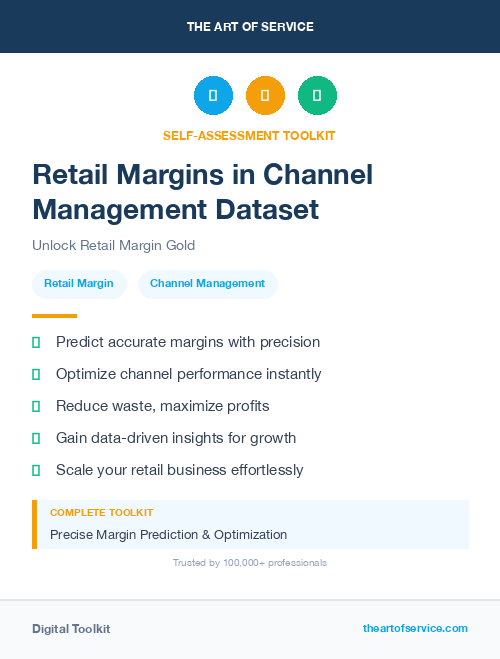 THE ART OF SERVICE

SELF-ASSESSMENT TOOLKIT

Retail Margins in Channel Management Dataset

Unlock Retail Margin Gold

Retail Margin

Channel Management

Predict accurate margins with precision

Optimize channel performance instantly

Reduce waste, maximize profits

Gain data-driven insights for growth

Scale your retail business effortlessly

COMPLETE TOOLKIT

Precise Margin Prediction & Optimization

Trusted by 100,000+ professionals

Digital Toolkit

theartofservice.com